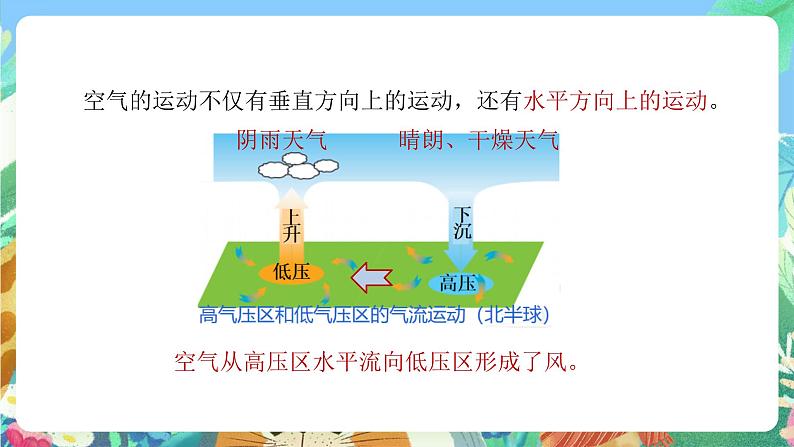 空气的运动不仅有垂直方向上的运动，还有水平方向上的运动。

阴雨天气

晴朗、干燥天气

上升

下沉

低压

高压

高气压区和低气压区的气流运动（北半球）

空气从高压区水平流向低压区形成了风。